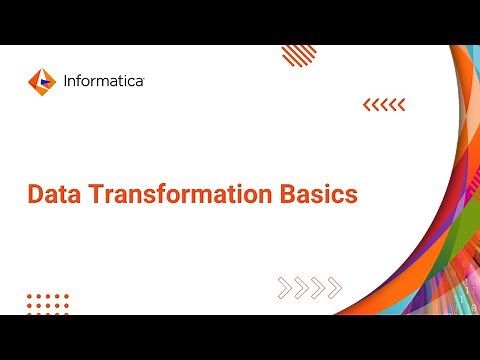 Informatica

Data Transformation Basics